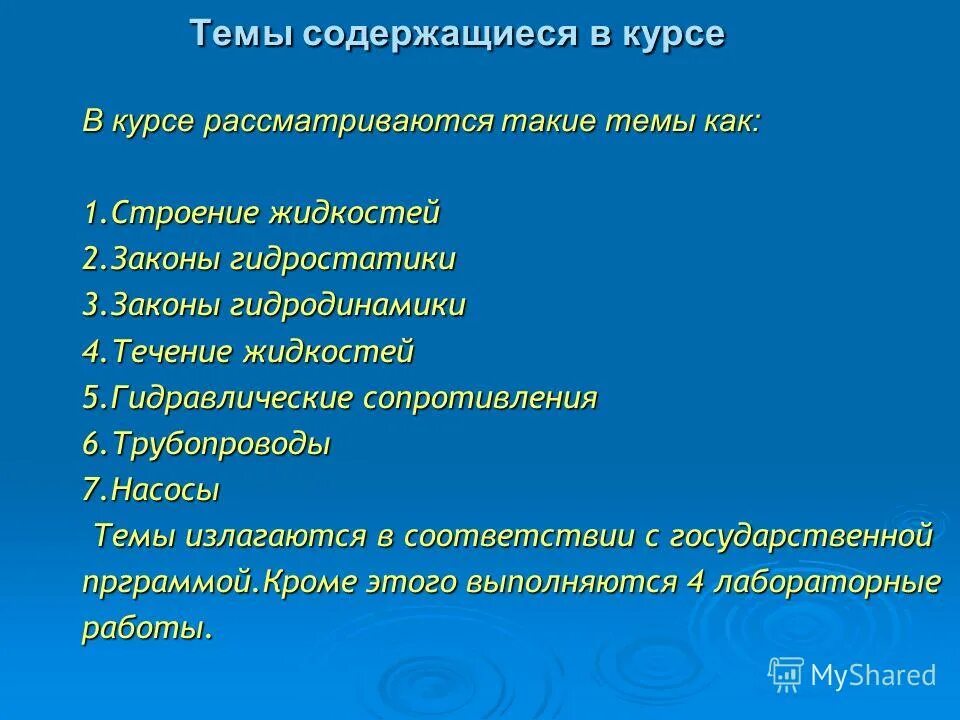 Темы содержащиеся в курсе

В курсе рассматриваются такие темы как:

1.Строение жидкостей
2.Законы гидростатики
3.Законы гидродинамики
4.Течение жидкостей
5.Гидравлические сопротивления
6.Трубопроводы
7.Насосы
Темы излагаются в соответствии с государственной прграммой.Кроме этого выполняются 4 лабораторные работы.

MyShared